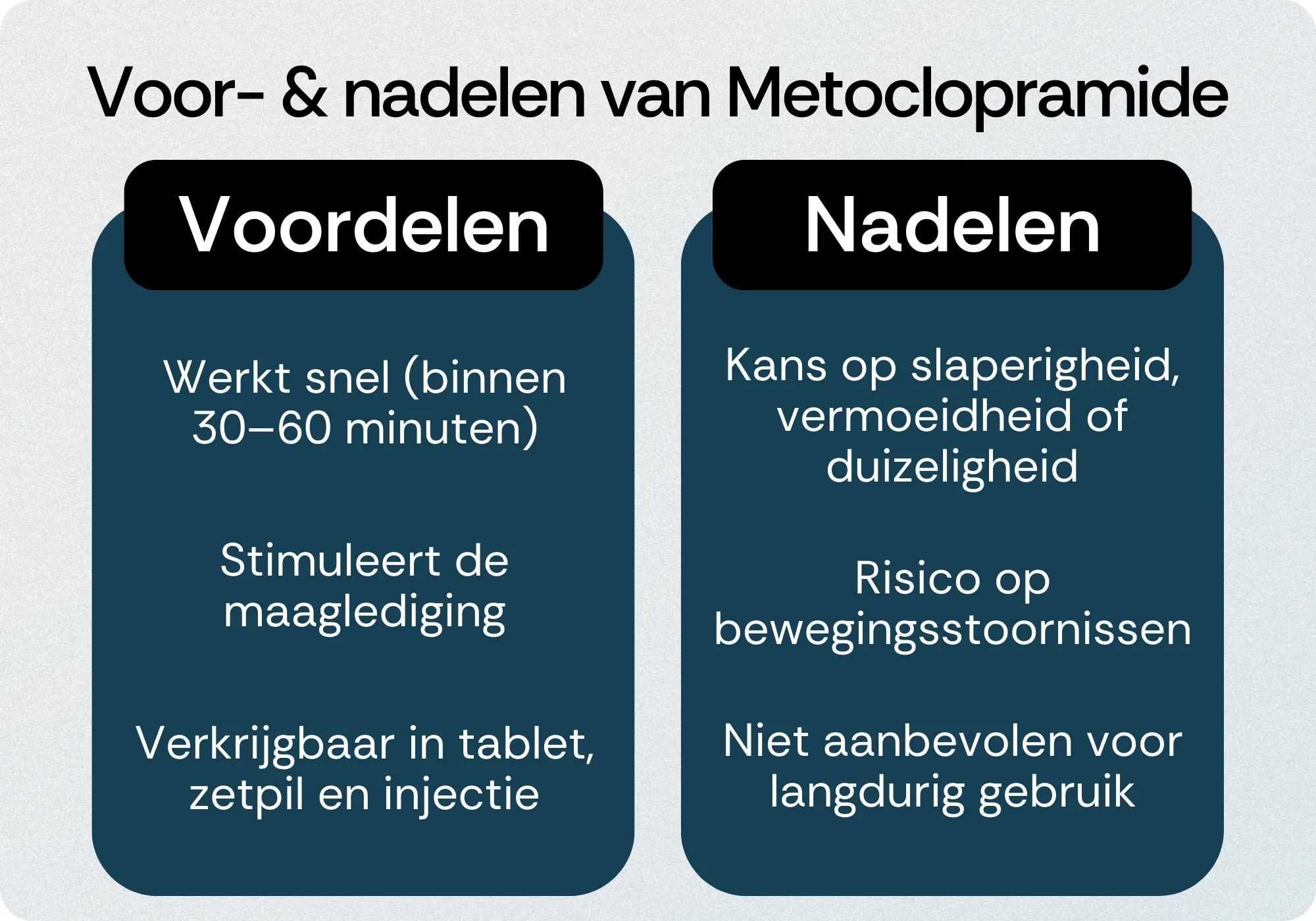 Voor- & nadelen van Metoclopramide

Voordelen

Werkt snel (binnen 30–60 minuten)

Stimuleert de maaglediging

Verkrijgbaar in tablet, zetpil en injectie

Nadelen

Kans op slaperigheid, vermoeidheid of duizeligheid

Risico op bewegingsstoornissen

Niet aanbevolen voor langdurig gebruik